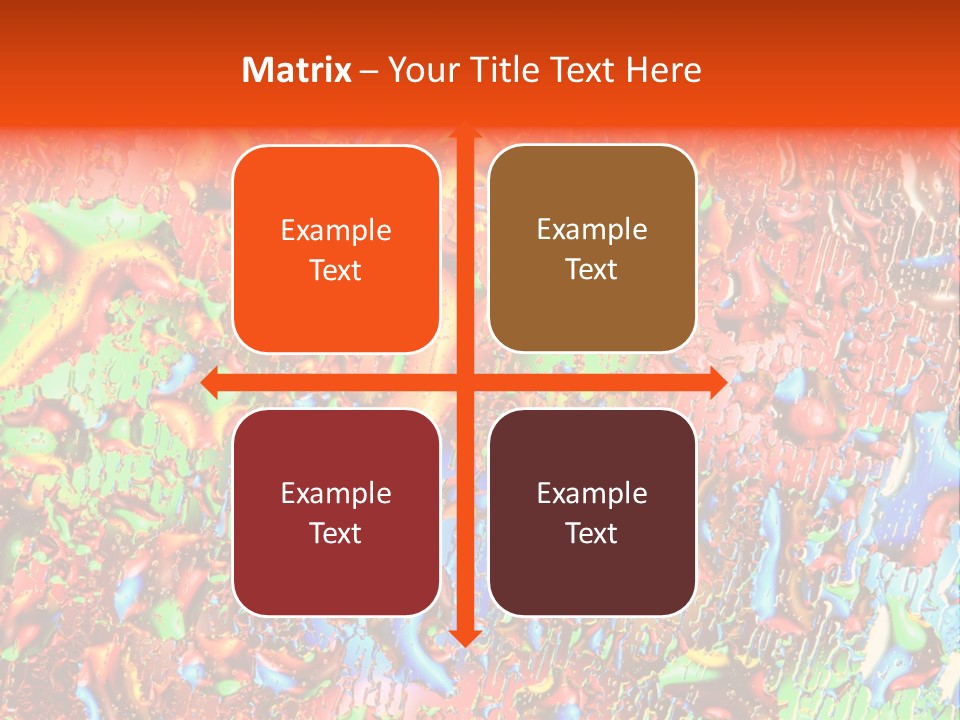 Matrix – Your Title Text Here

Example Text

Example Text

Example Text

Example Text